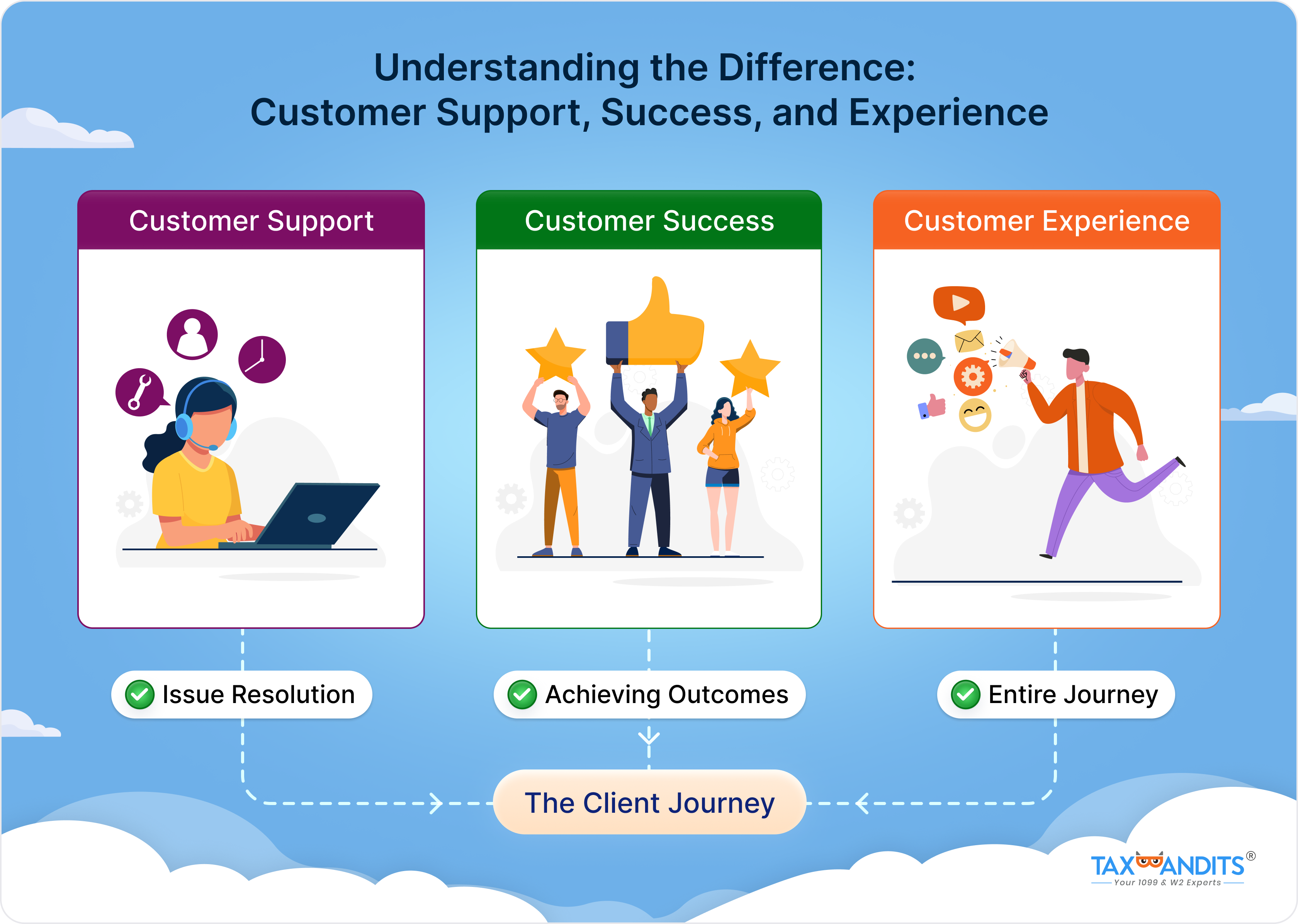 Understanding the Difference:
Customer Support, Success, and Experience

Customer Support

Customer Success

Customer Experience

Issue Resolution

Achieving Outcomes

Entire Journey

The Client Journey

TAXBANDITS®
Your 1099 & W2 Experts